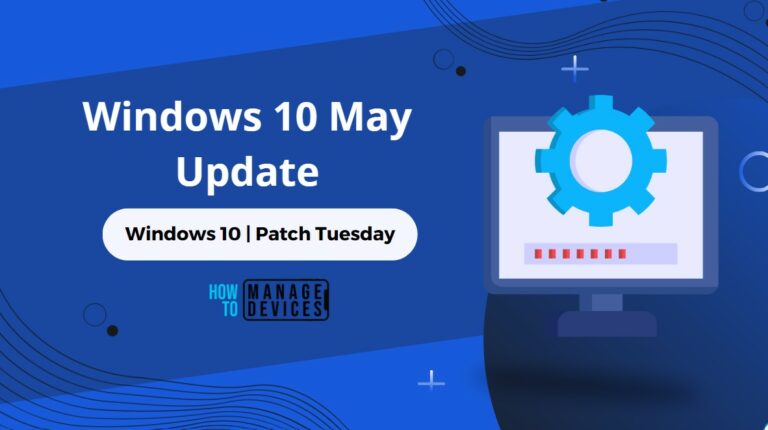 Windows 10 May Update

Windows 10 | Patch Tuesday

HOW TO MANAGE DEVICES